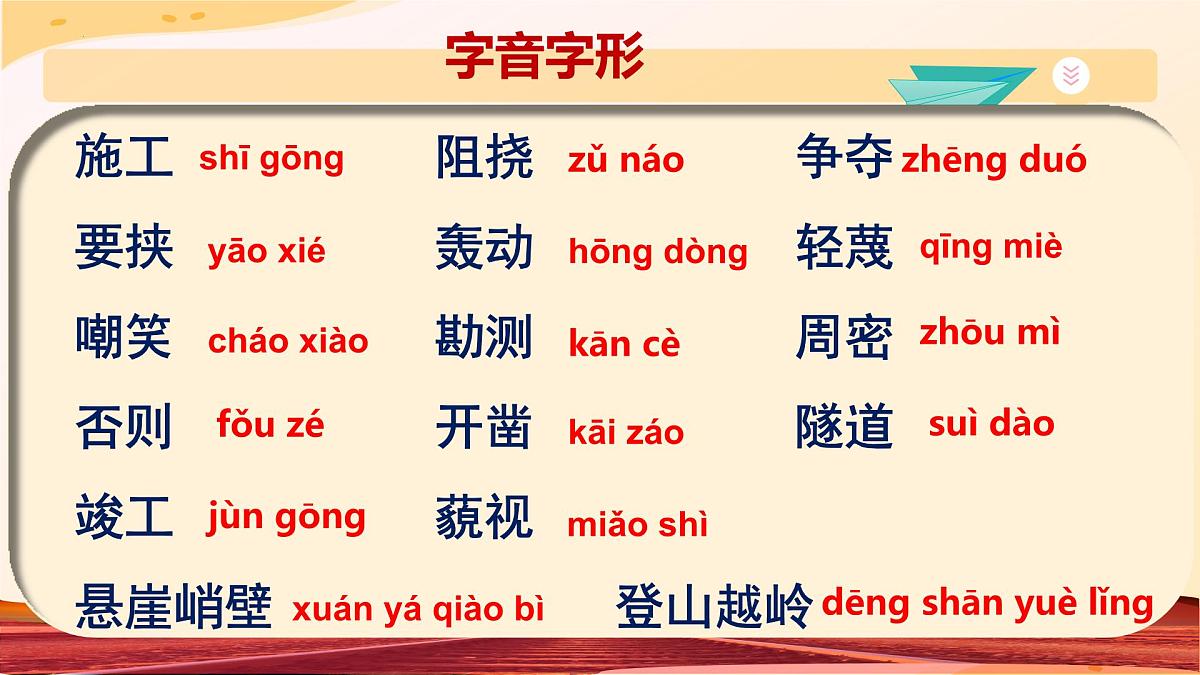 字音字形

施工 shī gōng 阻挠 zǔ náo 争夺 zhēng duó

要挟 yāo xié 轰动 hōng dòng 轻蔑 qīng miè

嘲笑 cháo xiào 勘测 kān cè 周密 zhōu mì

否则 fǒu zé 开凿 kāi záo 隧道 suì dào

竣工 jùn gōng 藐视 miǎo shì

悬崖峭壁 xuán yá qiào bì 登山越岭 dēng shān yuè lǐng